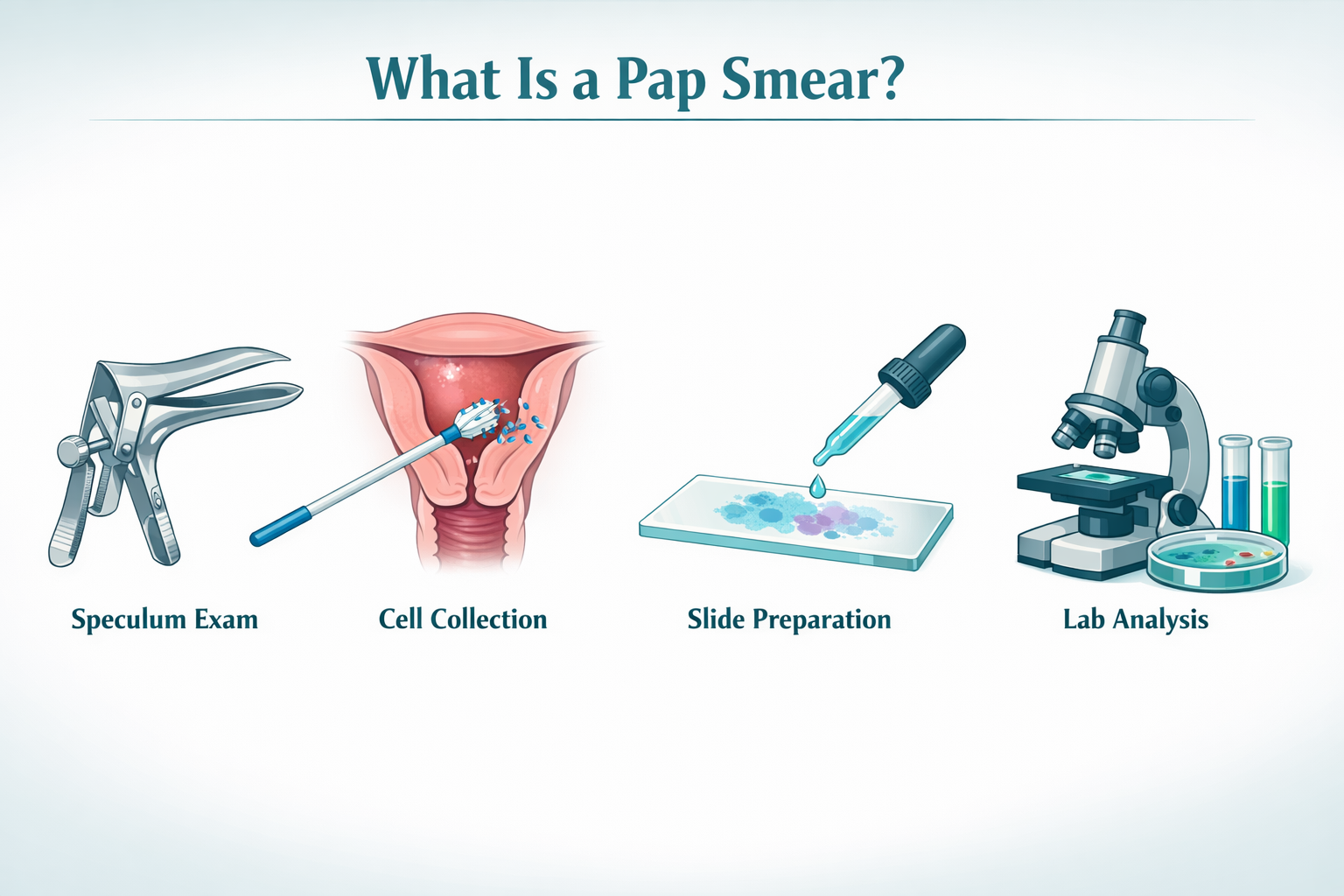 What Is a Pap Smear?

Speculum Exam

Cell Collection

Slide Preparation

Lab Analysis